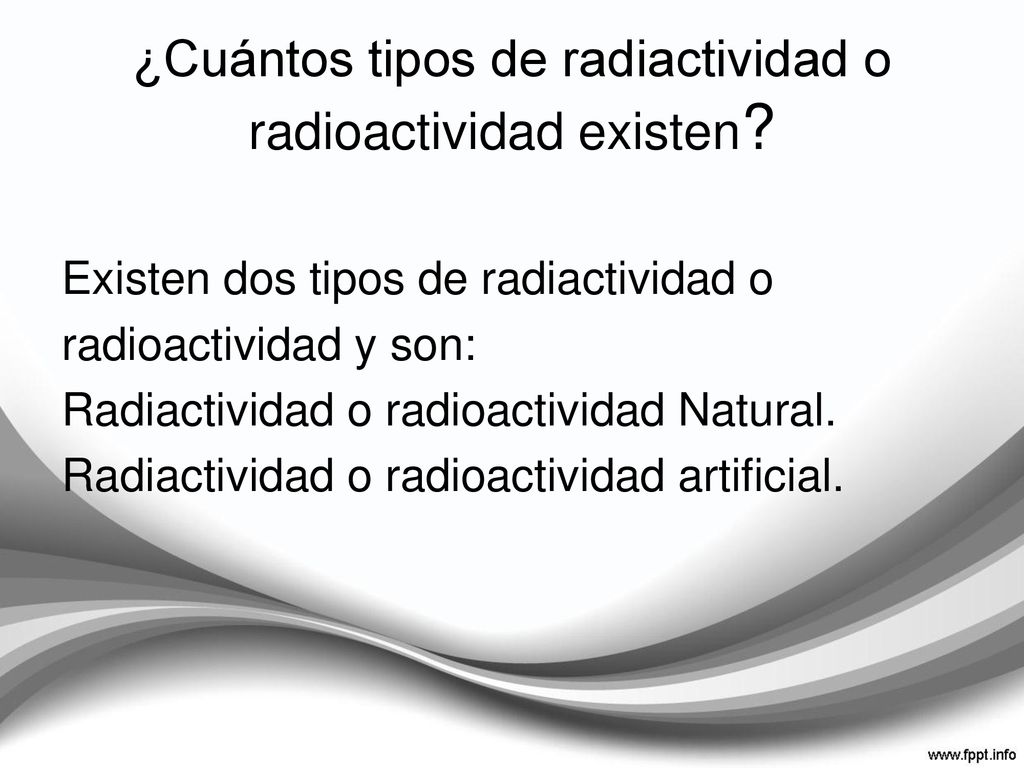 ¿Cuántos tipos de radiactividad o radioactividad existen?

Existen dos tipos de radiactividad o radioactividad y son:
Radiactividad o radioactividad Natural.
Radiactividad o radioactividad artificial.

www.fppt.info